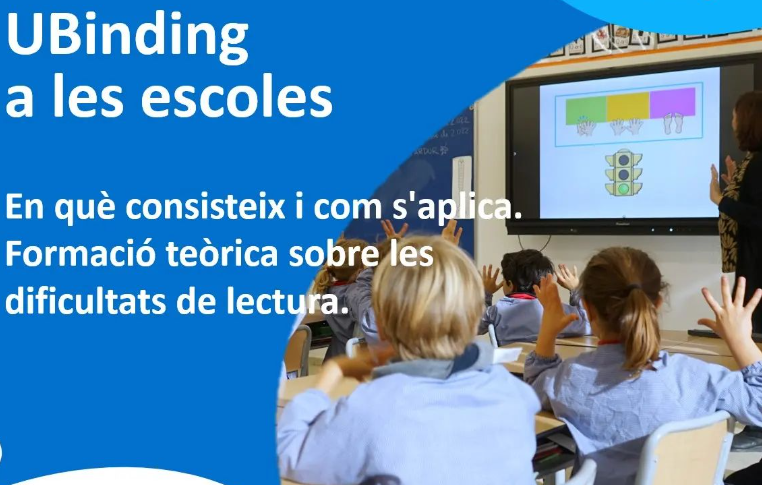 UBinding a les escoles

En què consisteix i com s'aplica. Formació teòrica sobre les dificultats de lectura.